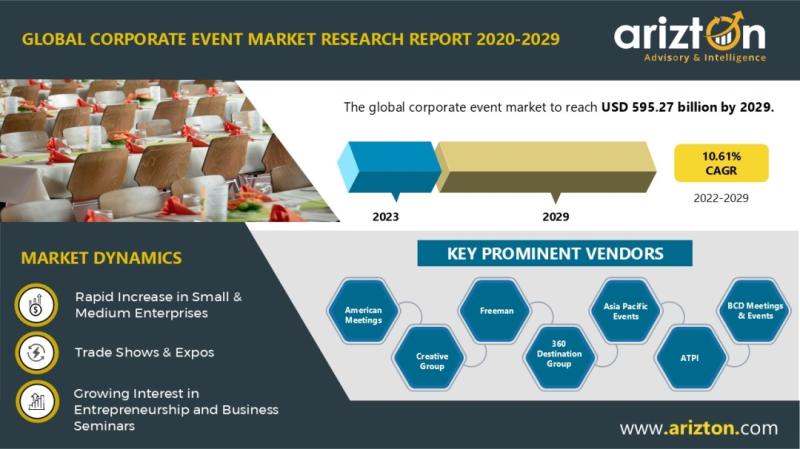 GLOBAL CORPORATE EVENT MARKET RESEARCH REPORT 2020-2029

arizton
Advisory & Intelligence

The global corporate event market to reach USD 595.27 billion by 2029.

2023

2029

10.61% CAGR

2022-2029

MARKET DYNAMICS

Rapid Increase in Small & Medium Enterprises

Trade Shows & Expos

Growing Interest in Entrepreneurship and Business Seminars

KEY PROMINENT VENDORS

American Meetings

Creative Group

Freeman

360 Destination Group

Asia Pacific Events

ATPI

BCD Meetings & Events

www.arizton.com